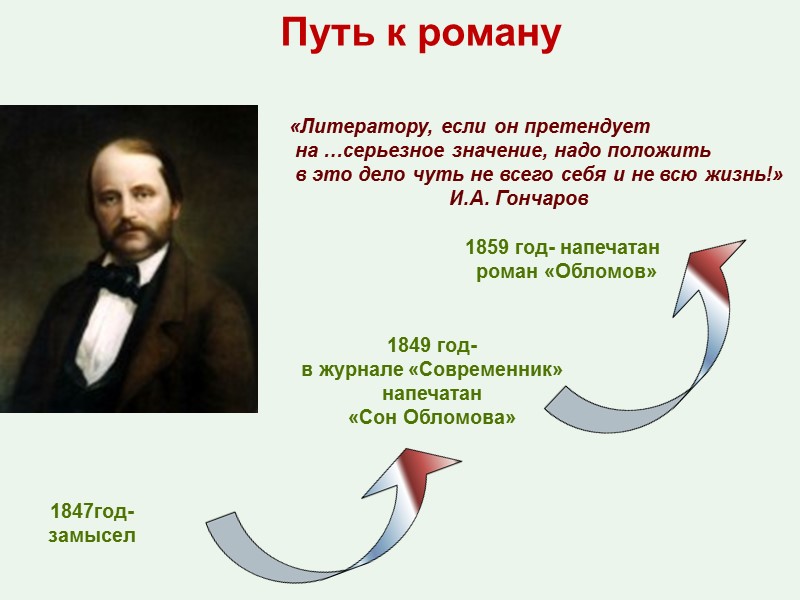 Путь к роману

«Литератору, если он претендует на …серьезное значение, надо положить в это дело чуть не всего себя и не всю жизнь!»
И.А. Гончаров

1859 год- напечатан роман «Обломов»

1849 год- в журнале «Современник» напечатан «Сон Обломова»

1847год- замысел